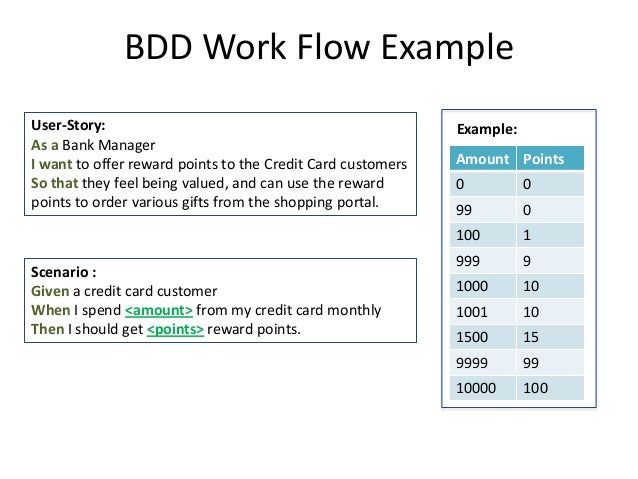 BDD Work Flow Example

User-Story:
As a Bank Manager
I want to offer reward points to the Credit Card customers
So that they feel being valued, and can use the reward points to order various gifts from the shopping portal.

Scenario :
Given a credit card customer
When I spend <amount> from my credit card monthly
Then I should get <points> reward points.

Example:

| Amount | Points |
|---|---|
| 0 | 0 |
| 99 | 0 |
| 100 | 1 |
| 999 | 9 |
| 1000 | 10 |
| 1001 | 10 |
| 1500 | 15 |
| 9999 | 99 |
| 10000 | 100 |